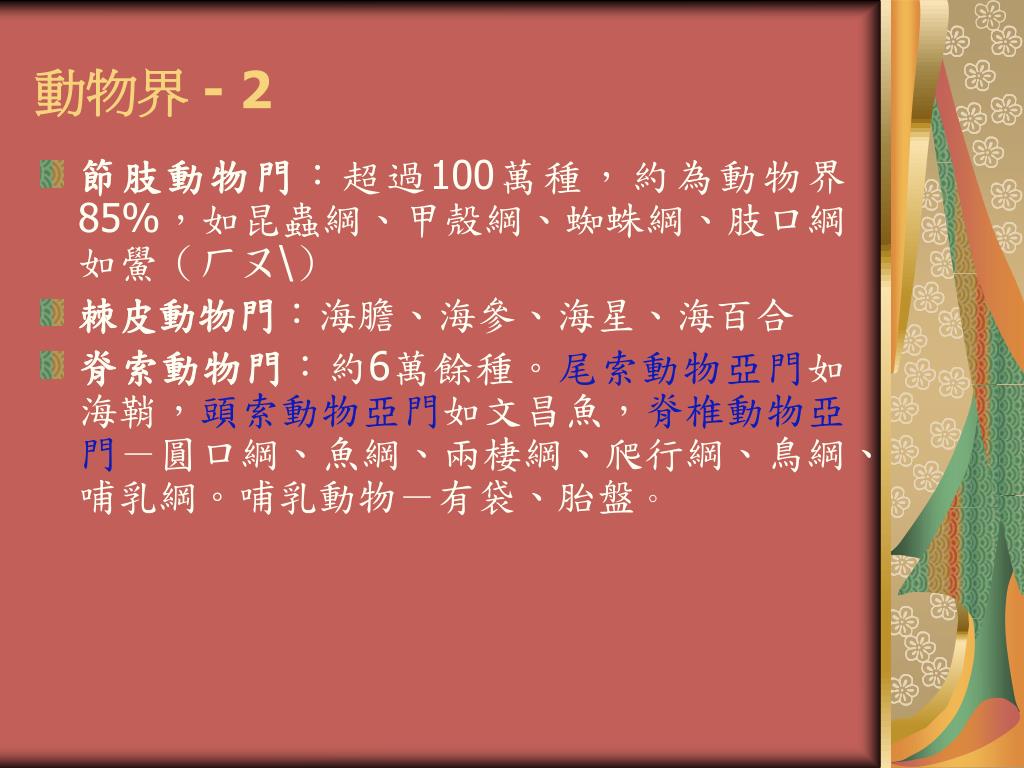 動物界 - 2

節肢動物門：超過100萬種，約為動物界85%，如昆蟲綱、甲殼綱、蜘蛛綱、肢口綱如鱟（ㄏㄡ\）

棘皮動物門：海膽、海參、海星、海百合

脊索動物門：約6萬餘種。尾索動物亞門如海鞘，頭索動物亞門如文昌魚，脊椎動物亞門－圓口綱、魚綱、兩棲綱、爬行綱、鳥綱、哺乳綱。哺乳動物－有袋、胎盤。